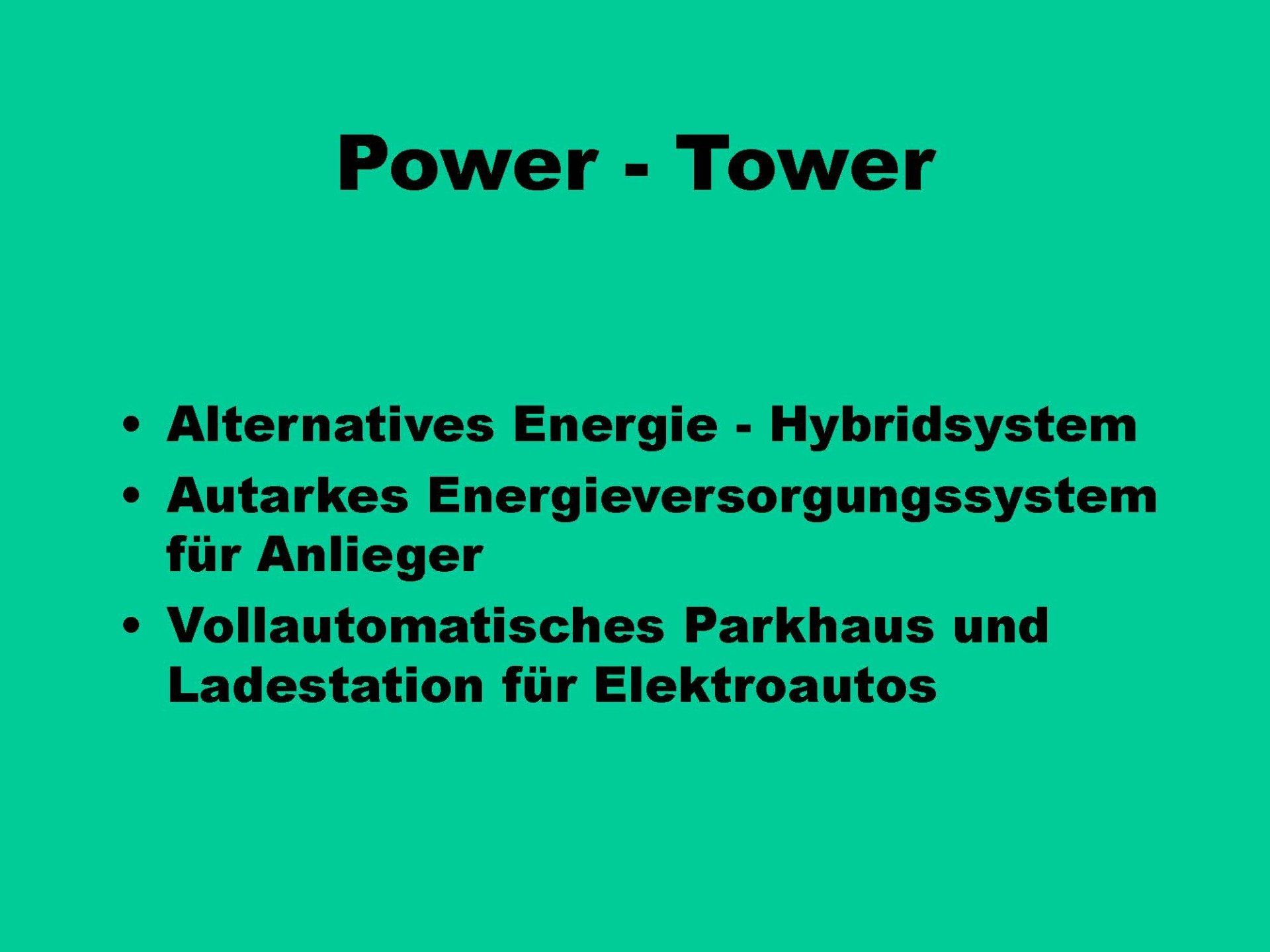 Power - Tower

• Alternatives Energie - Hybridsystem
• Autarkes Energieversorgungssystem für Anlieger
• Vollautomatisches Parkhaus und Ladestation für Elektroautos